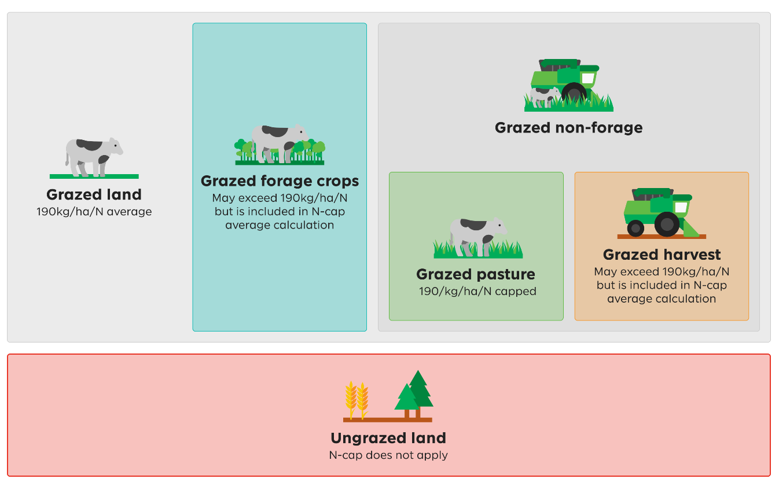 Grazed land
190kg/ha/N average

Grazed forage crops
May exceed 190kg/ha/N but is included in N-cap average calculation

Grazed non-forage

Grazed pasture
190/kg/ha/N capped

Grazed harvest
May exceed 190kg/ha/N but is included in N-cap average calculation

Ungrazed land
N-cap does not apply